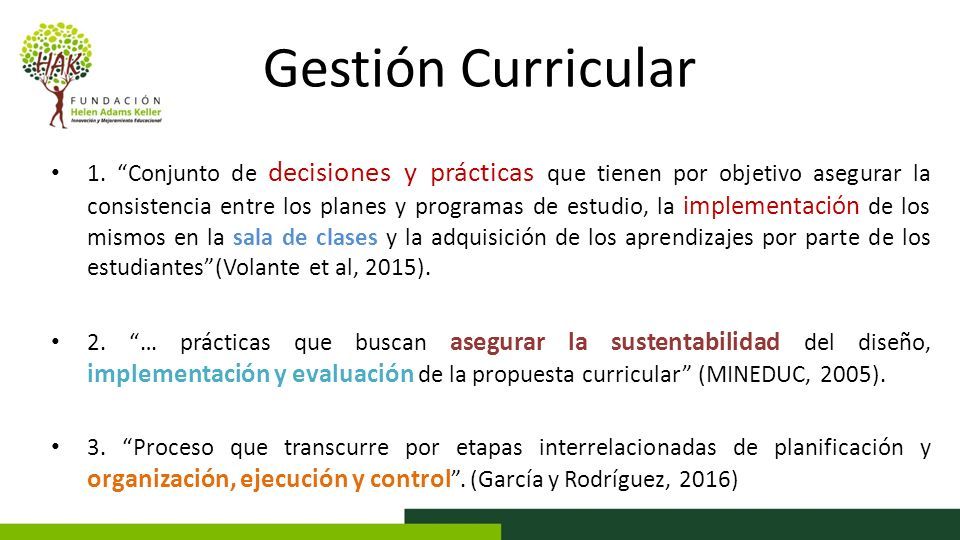 HAK
FUNDACIÓN
Helen Adams Keller
Innovación y Mejoramiento Educacional

Gestión Curricular

• 1. "Conjunto de decisiones y prácticas que tienen por objetivo asegurar la consistencia entre los planes y programas de estudio, la implementación de los mismos en la sala de clases y la adquisición de los aprendizajes por parte de los estudiantes"(Volante et al, 2015).

• 2. "… prácticas que buscan asegurar la sustentabilidad del diseño, implementación y evaluación de la propuesta curricular" (MINEDUC, 2005).

• 3. "Proceso que transcurre por etapas interrelacionadas de planificación y organización, ejecución y control". (García y Rodríguez, 2016)